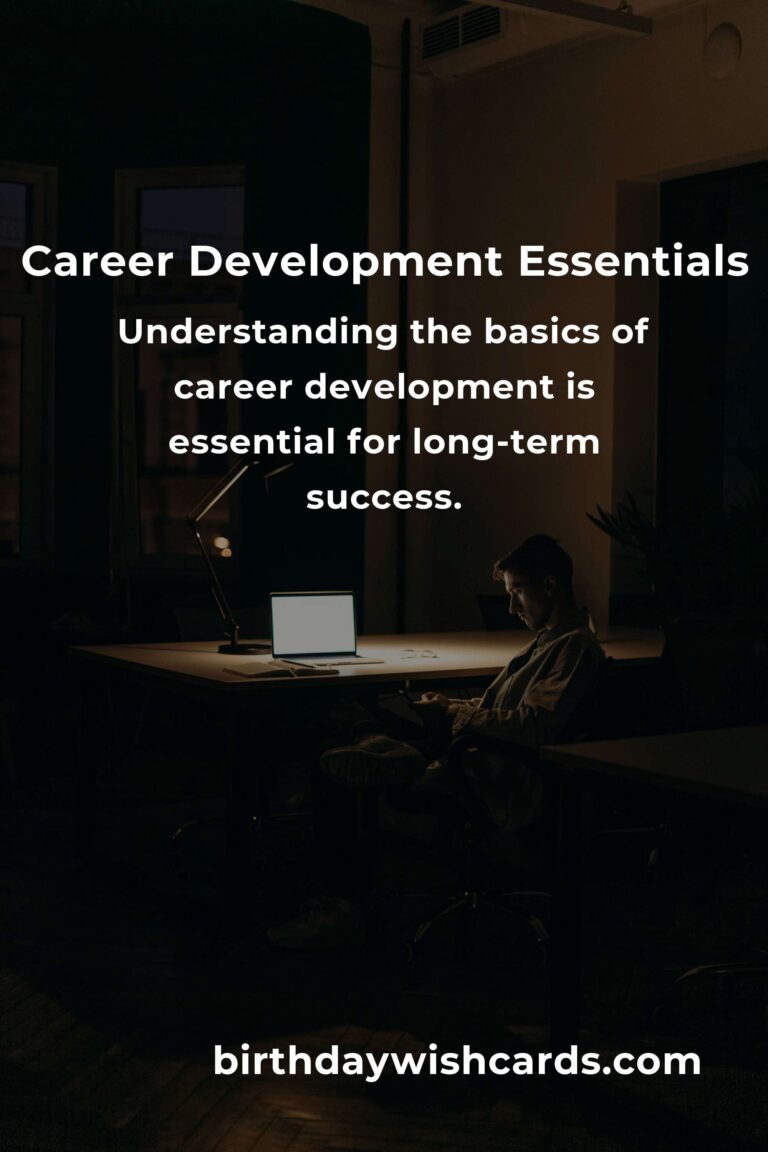 Career Development Essentials

Understanding the basics of career development is essential for long-term success.

birthdaywishcards.com